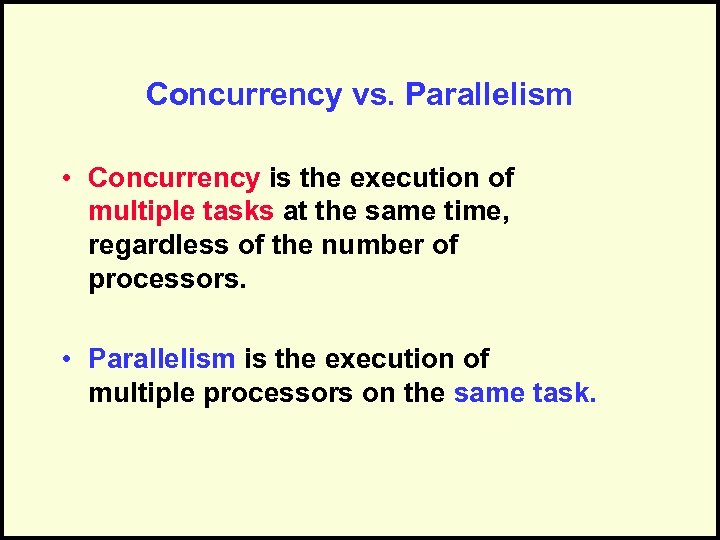 Concurrency vs. Parallelism

• Concurrency is the execution of multiple tasks at the same time, regardless of the number of processors.

• Parallelism is the execution of multiple processors on the same task.